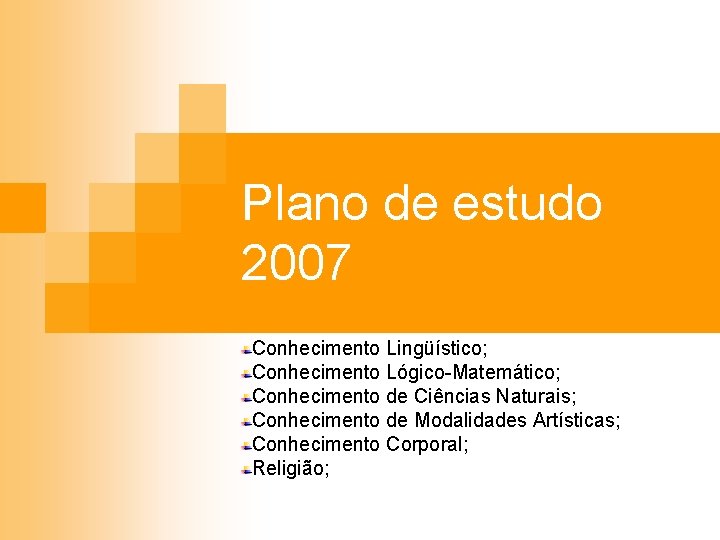 Plano de estudo 2007

Conhecimento Lingüístico;
Conhecimento Lógico-Matemático;
Conhecimento de Ciências Naturais;
Conhecimento de Modalidades Artísticas;
Conhecimento Corporal;
Religião;